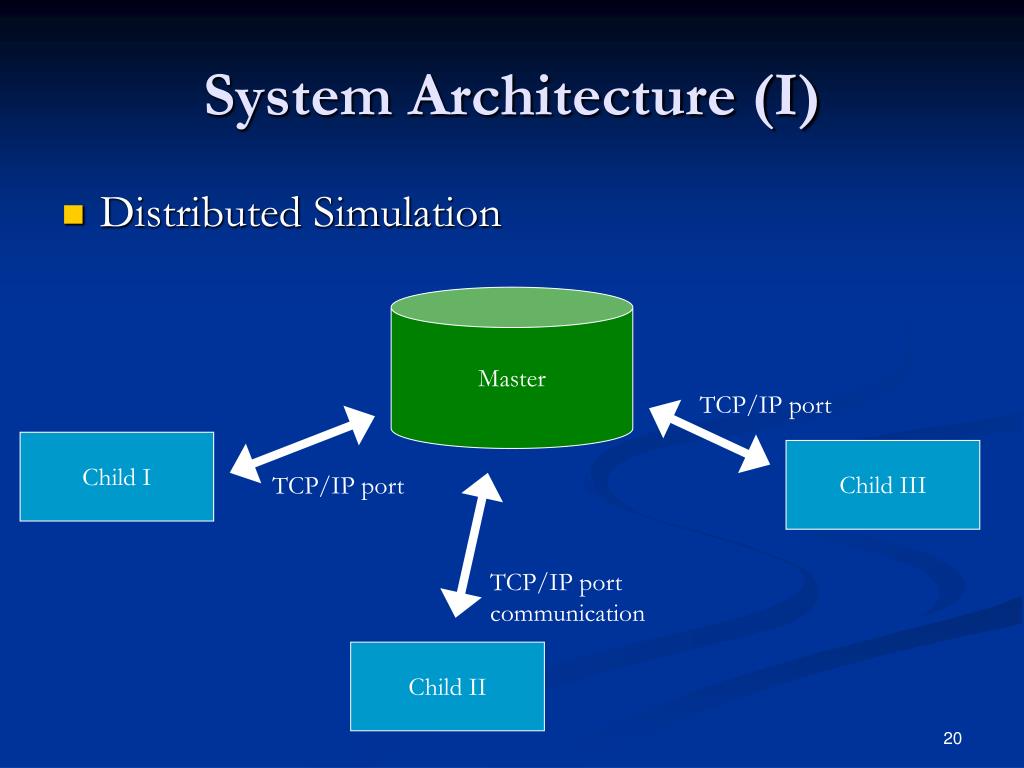 System Architecture (I)

Distributed Simulation

Master

TCP/IP port

Child I

TCP/IP port

Child III

TCP/IP port communication

Child II

20